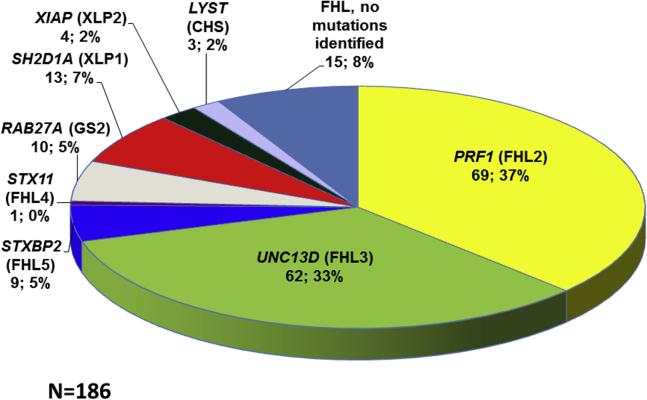 XIAP (XLP2)
4; 2%

LYST
(CHS)
3; 2%

FHL, no mutations identified
15; 8%

SH2D1A (XLP1)
13; 7%

RAB27A (GS2)
10; 5%

STX11
(FHL4)
1; 0%

STXBP2
(FHL5)
9; 5%

PRF1 (FHL2)
69; 37%

UNC13D (FHL3)
62; 33%

N=186